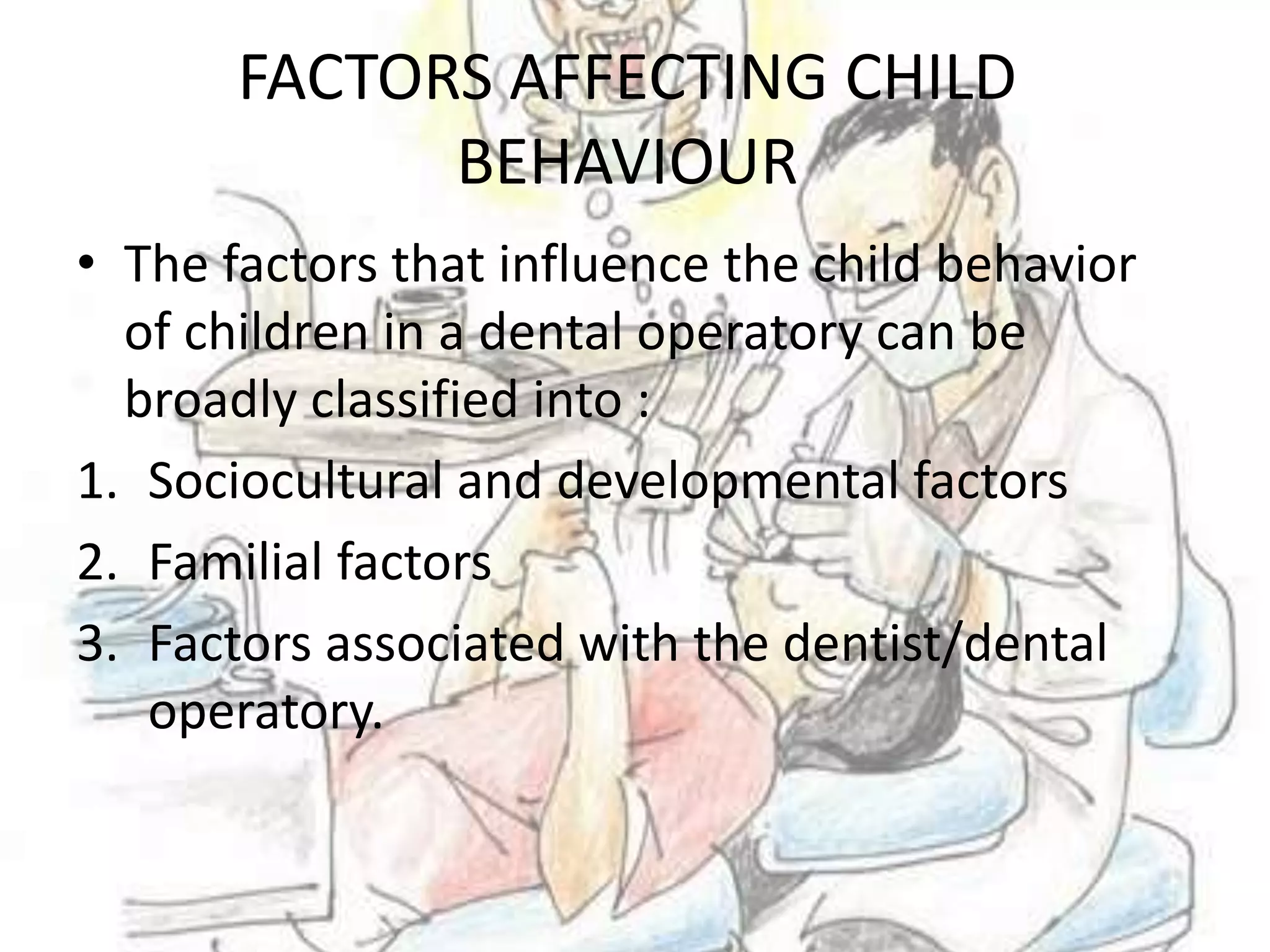 FACTORS AFFECTING CHILD BEHAVIOUR

• The factors that influence the child behavior of children in a dental operatory can be broadly classified into :

1. Sociocultural and developmental factors
2. Familial factors
3. Factors associated with the dentist/dental operatory.